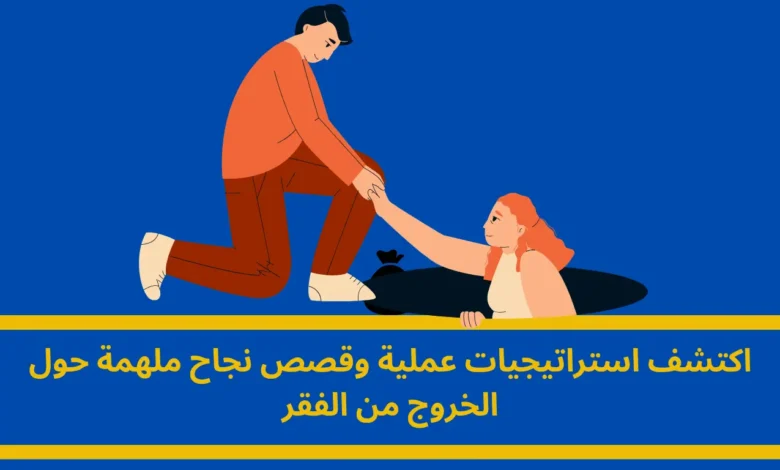 اكتشف استراتيجيات عملية وقصص نجاح ملهمة حول الخروج من الفقر